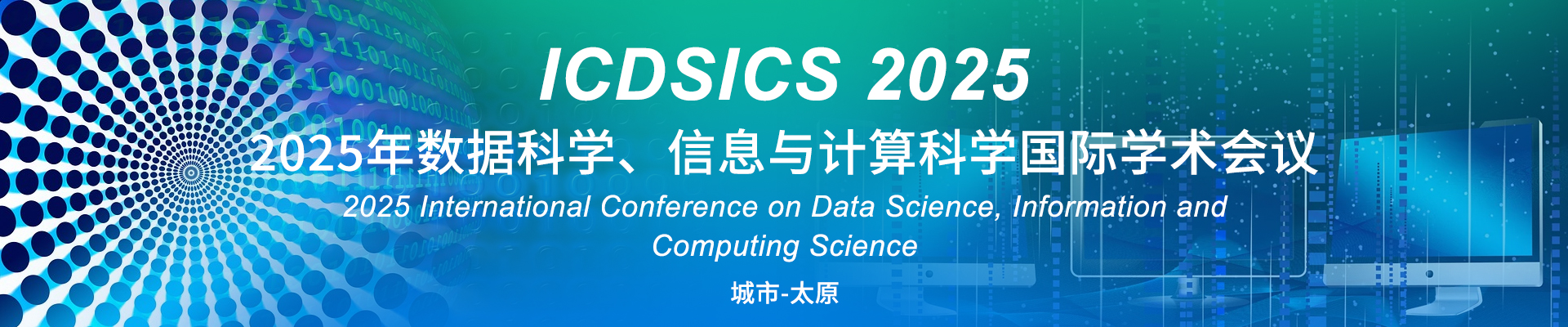 ICDSICS 2025

2025年数据科学、信息与计算科学国际学术会议

2025 International Conference on Data Science, Information and Computing Science

城市-太原